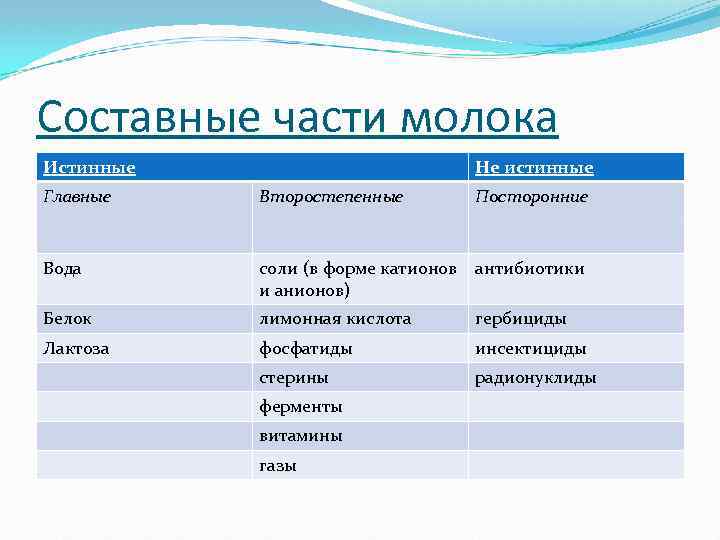 Составные части молока

| Истинные | | Не истинные |
|---|---|---|
| Главные | Второстепенные | Посторонние |
| Вода | соли (в форме катионов и анионов) | антибиотики |
| Белок | лимонная кислота | гербициды |
| Лактоза | фосфатиды | инсектициды |
| | стерины | радионуклиды |
| | ферменты | |
| | витамины | |
| | газы | |